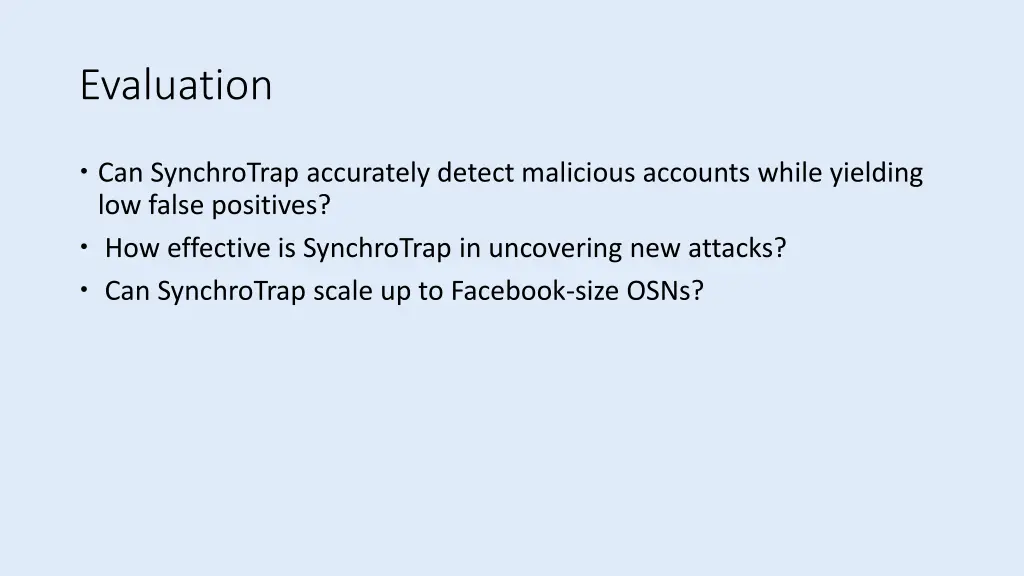 Evaluation

• Can SynchroTrap accurately detect malicious accounts while yielding low false positives?
• How effective is SynchroTrap in uncovering new attacks?
• Can SynchroTrap scale up to Facebook-size OSNs?